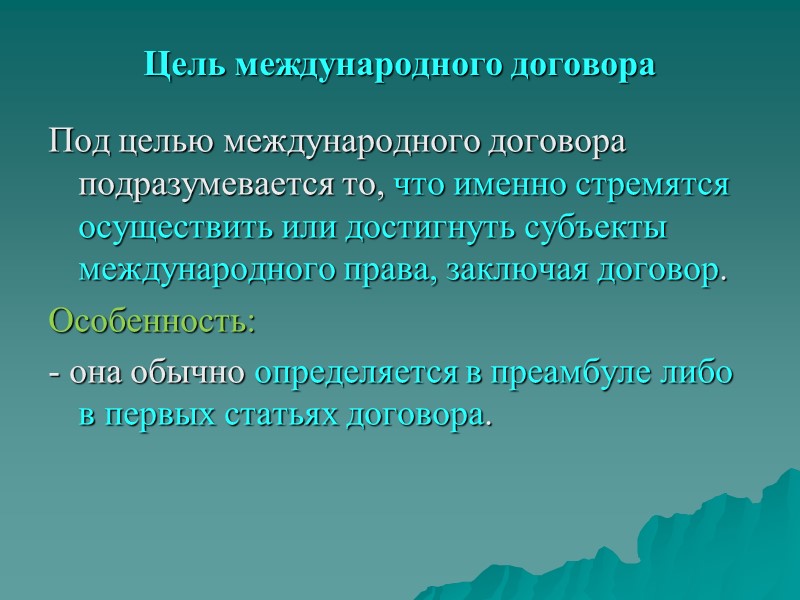 Цель международного договора

Под целью международного договора подразумевается то, что именно стремятся осуществить или достигнуть субъекты международного права, заключая договор.

Особенность:

- она обычно определяется в преамбуле либо в первых статьях договора.